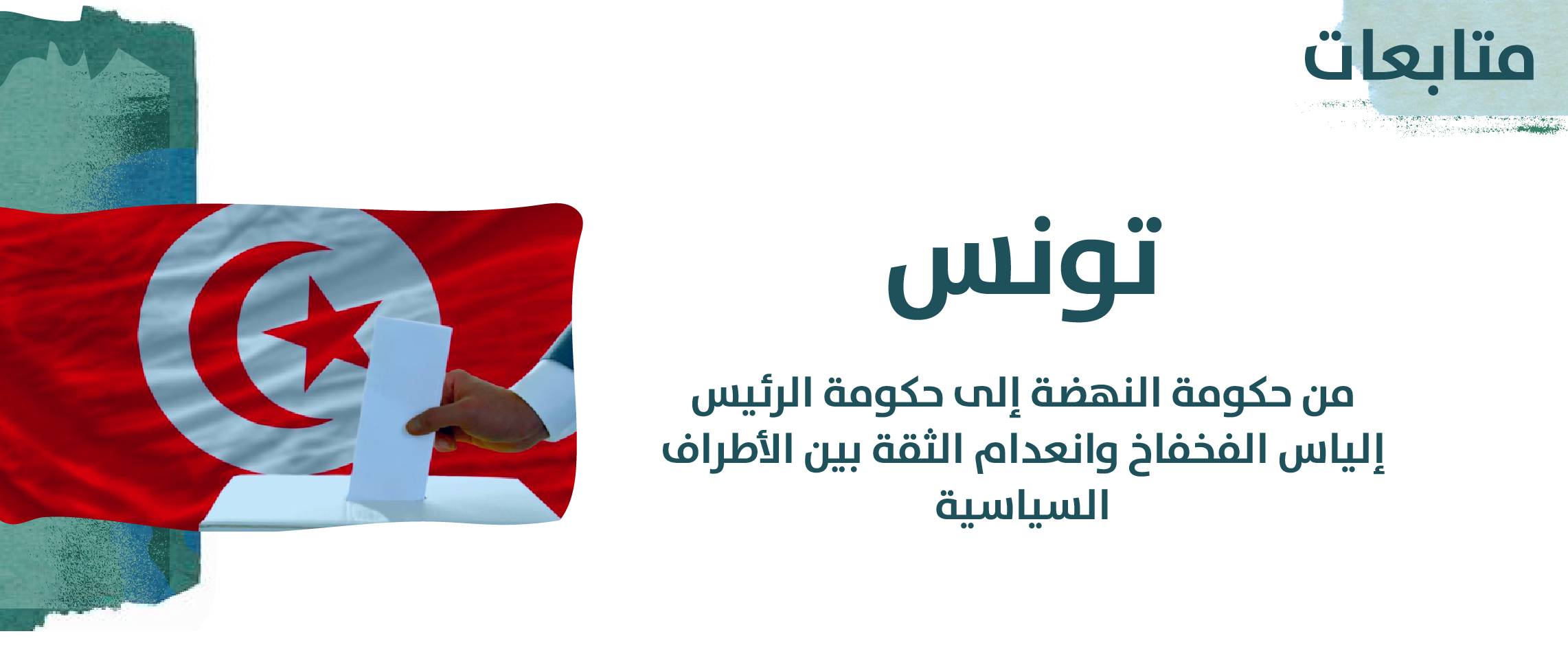 متابعات

تونس

من حكومة النهضة إلى حكومة الرئيس إلياس الفخفاخ وانعدام الثقة بين الأطراف السياسية